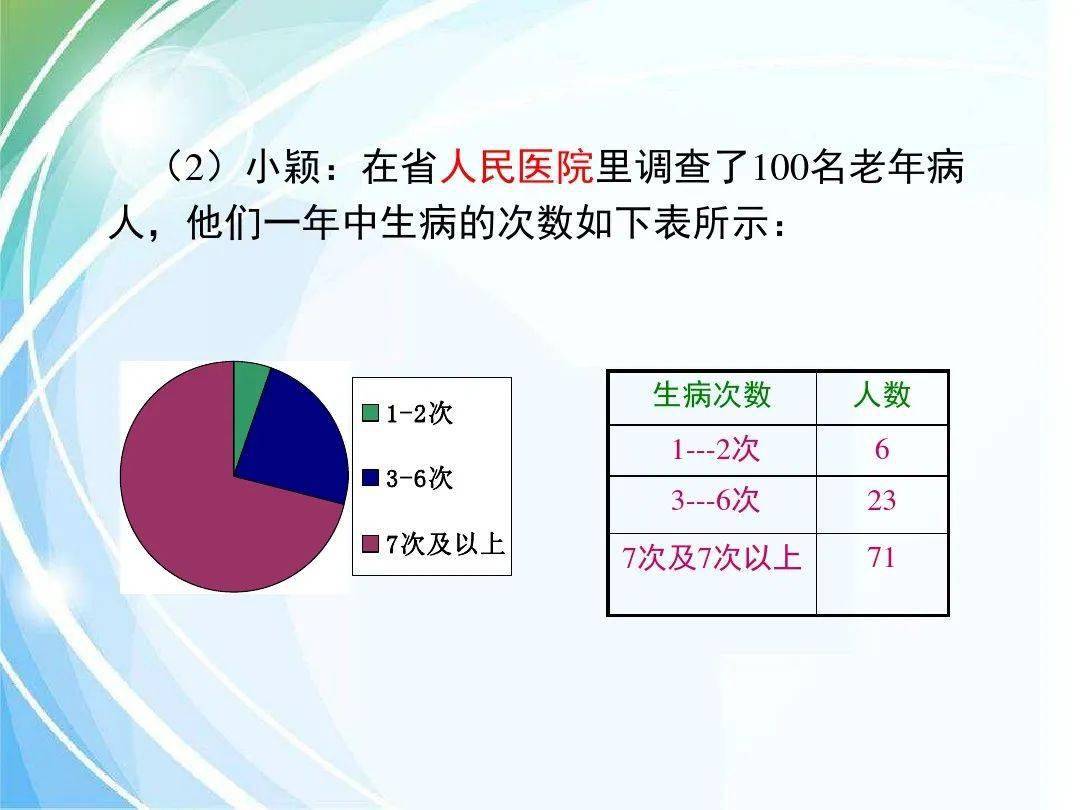 （2）小颖：在省人民医院里调查了100名老年病人，他们一年中生病的次数如下表所示：

1-2次
3-6次
7次及以上

| 生病次数 | 人数 |
|---|---|
| 1---2次 | 6 |
| 3---6次 | 23 |
| 7次及7次以上 | 71 |